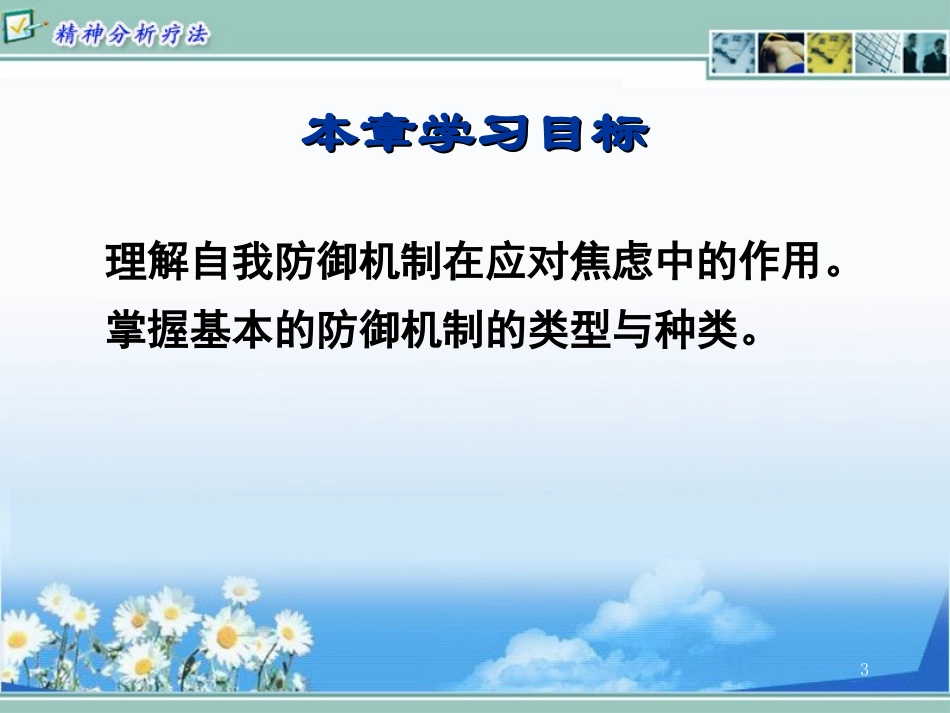 精神分析疗法

本章学习目标

理解自我防御机制在应对焦虑中的作用。
掌握基本的防御机制的类型与种类。

3